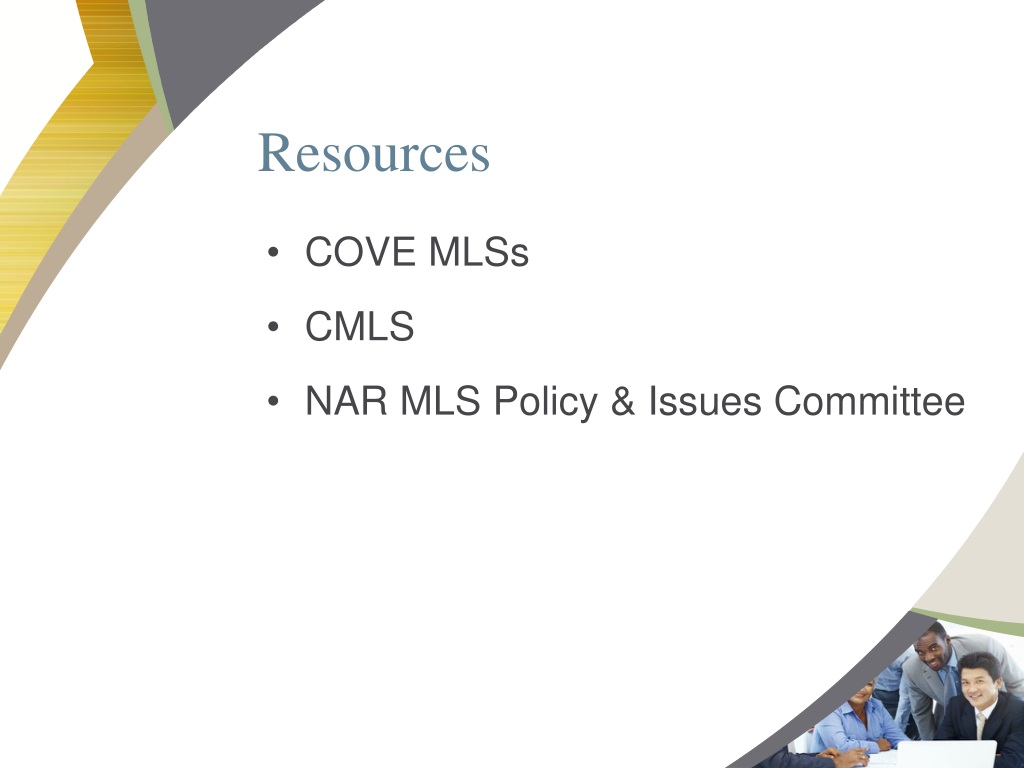 Resources

• COVE MLSs
• CMLS
• NAR MLS Policy & Issues Committee